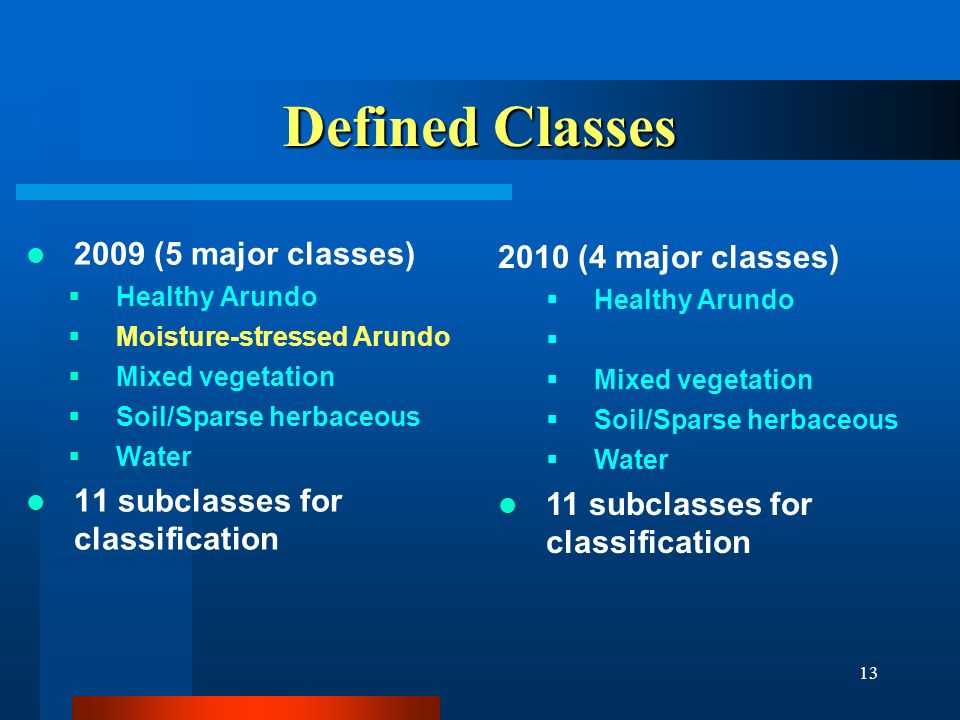 Defined Classes

- 2009 (5 major classes)
  - Healthy Arundo
  - Moisture-stressed Arundo
  - Mixed vegetation
  - Soil/Sparse herbaceous
  - Water
- 11 subclasses for classification

2010 (4 major classes)
  - Healthy Arundo
  - 
  - Mixed vegetation
  - Soil/Sparse herbaceous
  - Water
- 11 subclasses for classification

13